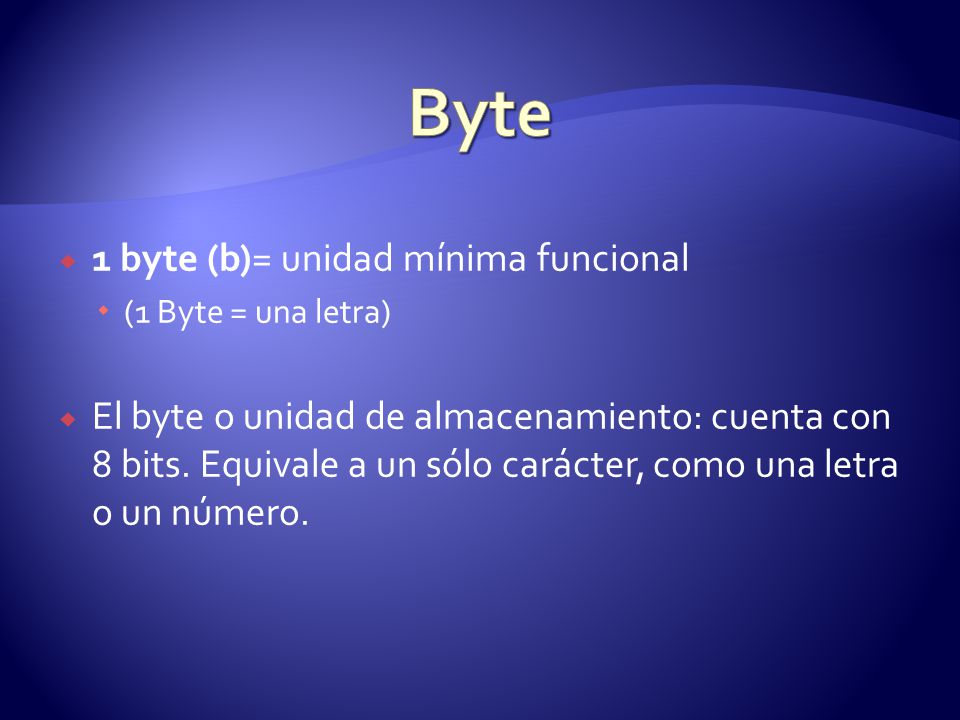 Byte

1 byte (b)= unidad mínima funcional

(1 Byte = una letra)

El byte o unidad de almacenamiento: cuenta con 8 bits. Equivale a un sólo carácter, como una letra o un número.